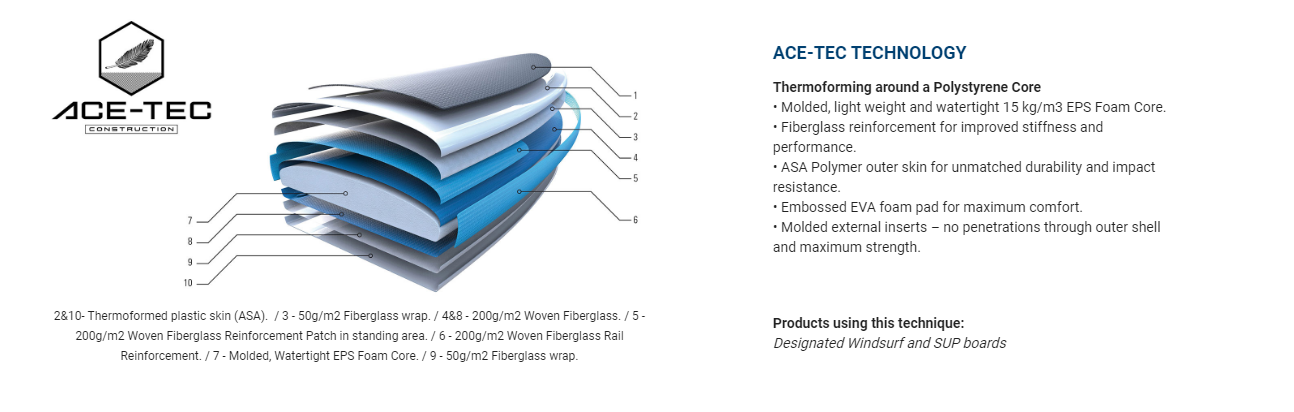 ACE-TEC
CONSTRUCTION

1
2
3
4
5
6
7
8
9
10

2&10- Thermoformed plastic skin (ASA). / 3 - 50g/m2 Fiberglass wrap. / 4&8 - 200g/m2 Woven Fiberglass. / 5 - 200g/m2 Woven Fiberglass Reinforcement Patch in standing area. / 6 - 200g/m2 Woven Fiberglass Rail Reinforcement. / 7 - Molded, Watertight EPS Foam Core. / 9 - 50g/m2 Fiberglass wrap.

ACE-TEC TECHNOLOGY

Thermoforming around a Polystyrene Core
• Molded, light weight and watertight 15 kg/m3 EPS Foam Core.
• Fiberglass reinforcement for improved stiffness and performance.
• ASA Polymer outer skin for unmatched durability and impact resistance.
• Embossed EVA foam pad for maximum comfort.
• Molded external inserts – no penetrations through outer shell and maximum strength.

Products using this technique:
Designated Windsurf and SUP boards